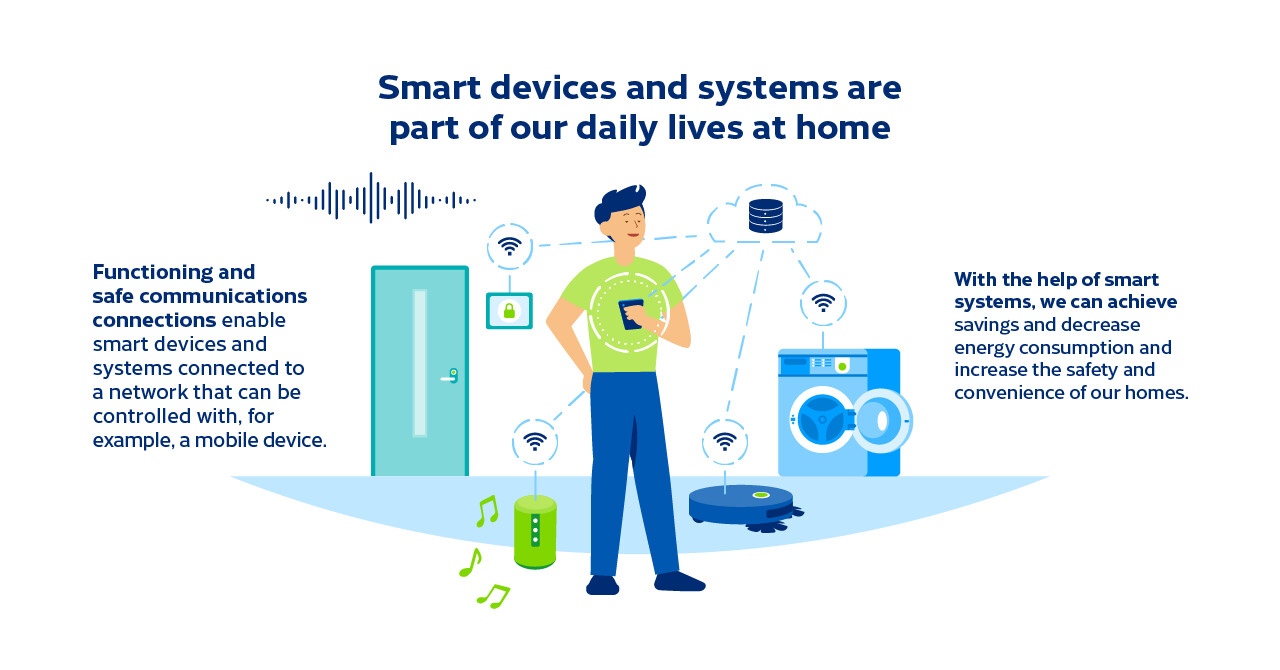 Smart devices and systems are part of our daily lives at home

Functioning and safe communications connections enable smart devices and systems connected to a network that can be controlled with, for example, a mobile device.

With the help of smart systems, we can achieve savings and decrease energy consumption and increase the safety and convenience of our homes.